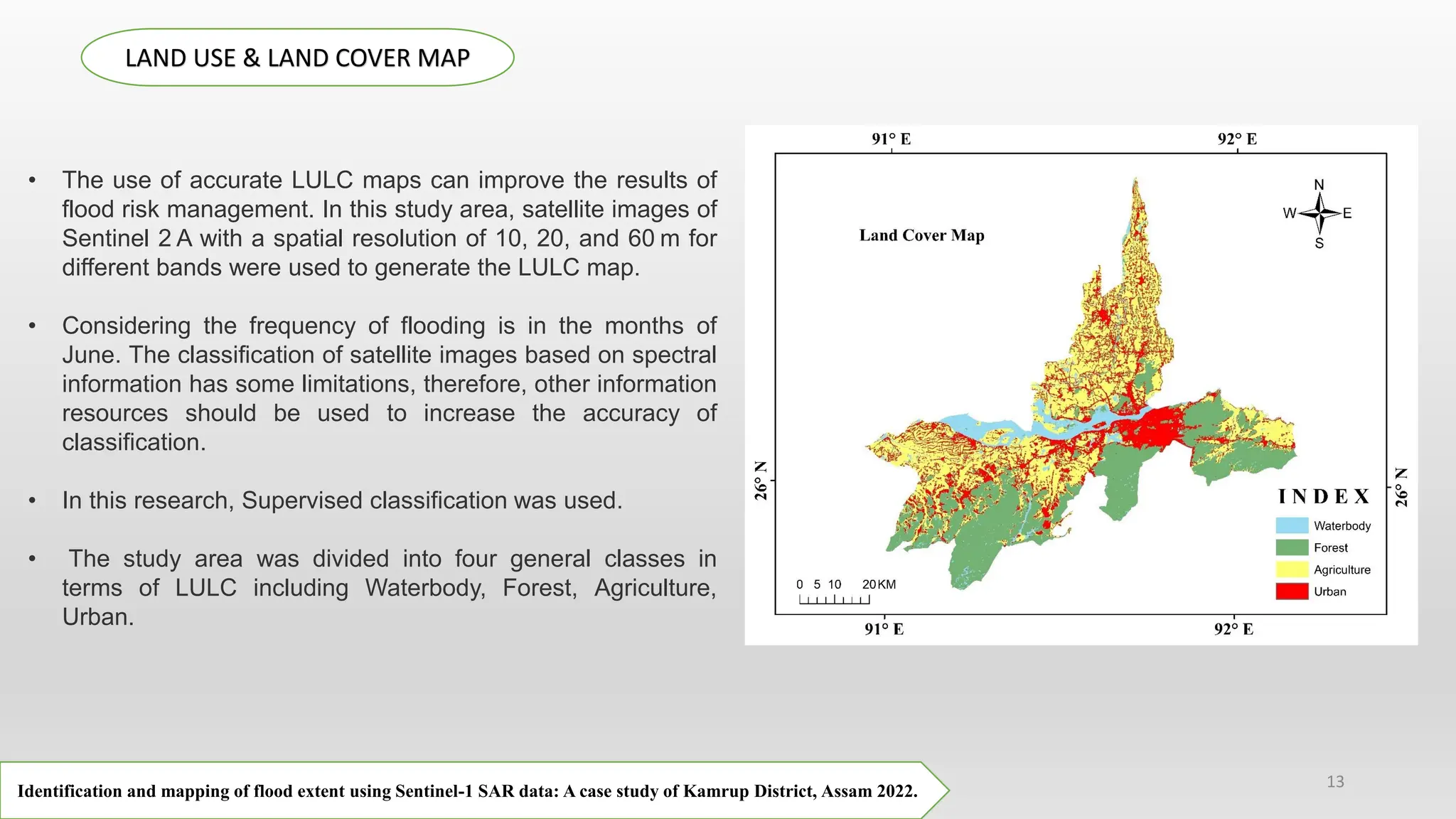 LAND USE & LAND COVER MAP

• The use of accurate LULC maps can improve the results of flood risk management. In this study area, satellite images of Sentinel 2 A with a spatial resolution of 10, 20, and 60 m for different bands were used to generate the LULC map.

• Considering the frequency of flooding is in the months of June. The classification of satellite images based on spectral information has some limitations, therefore, other information resources should be used to increase the accuracy of classification.

• In this research, Supervised classification was used.

• The study area was divided into four general classes in terms of LULC including Waterbody, Forest, Agriculture, Urban.

91° E
92° E
Land Cover Map
N
W
E
S
26° N
26° N
INDEX
Waterbody
Forest
Agriculture
Urban
0 5 10 20 KM
91° E
92° E

Identification and mapping of flood extent using Sentinel-1 SAR data: A case study of Kamrup District, Assam 2022.

13